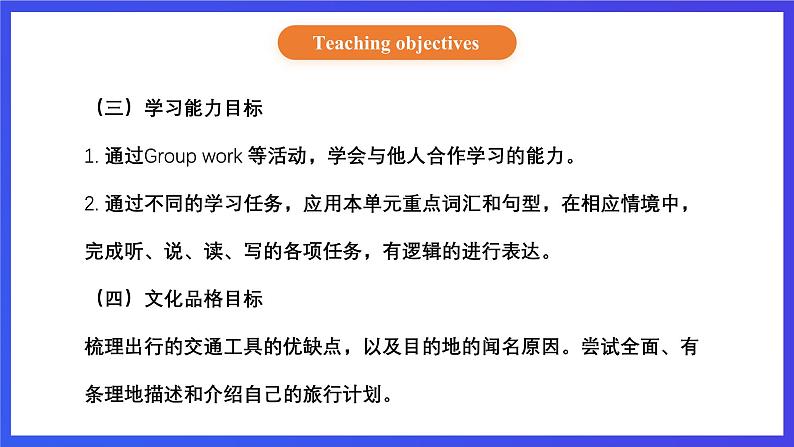 Teaching objectives

（三）学习能力目标

1. 通过Group work 等活动，学会与他人合作学习的能力。

2. 通过不同的学习任务，应用本单元重点词汇和句型，在相应情境中，完成听、说、读、写的各项任务，有逻辑的进行表达。

（四）文化品格目标

梳理出行的交通工具的优缺点，以及目的地的闻名原因。尝试全面、有条理地描述和介绍自己的旅行计划。